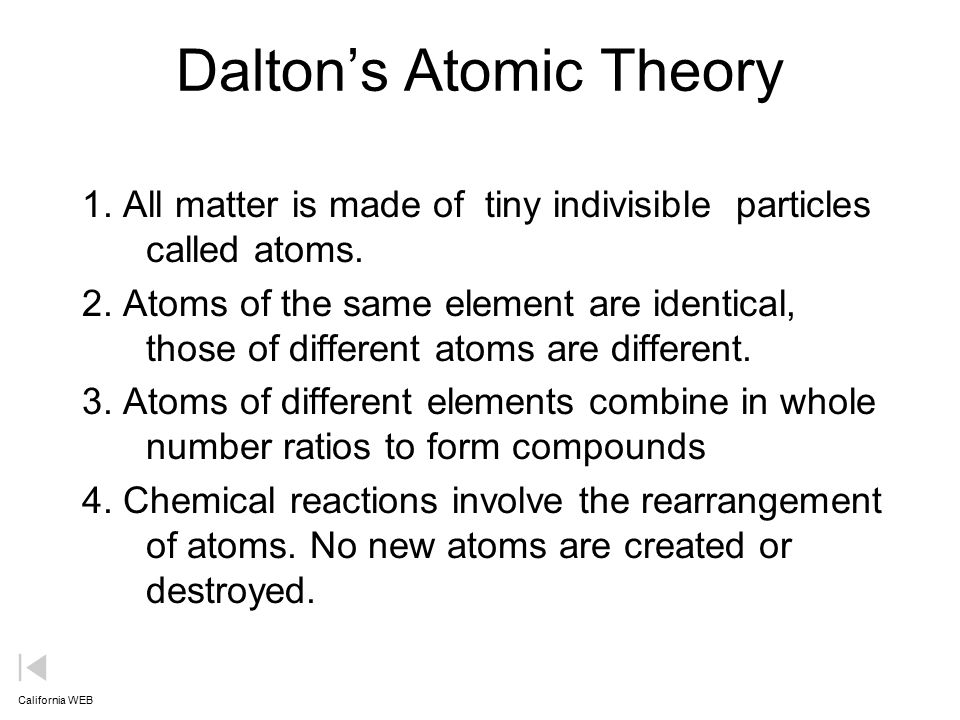 Dalton’s Atomic Theory

1. All matter is made of tiny indivisible particles called atoms.

2. Atoms of the same element are identical, those of different atoms are different.

3. Atoms of different elements combine in whole number ratios to form compounds

4. Chemical reactions involve the rearrangement of atoms. No new atoms are created or destroyed.

California WEB